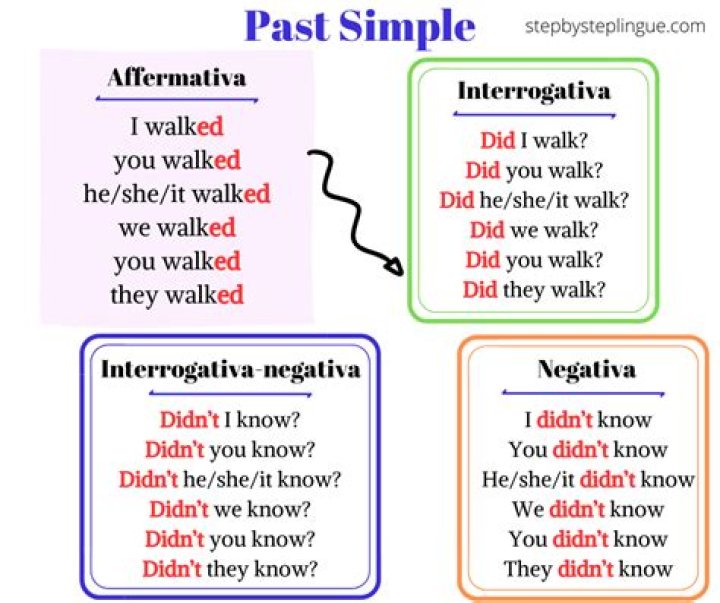 Past Simple

stepbysteplingue.com

Affermativa

I walked
you walked
he/she/it walked
we walked
you walked
they walked

Interrogativa

Did I walk?
Did you walk?
Did he/she/it walk?
Did we walk?
Did you walk?
Did they walk?

Interrogativa-negativa

Didn't I know?
Didn't you know?
Didn't he/she/it know?
Didn't we know?
Didn't you know?
Didn't they know?

Negativa

I didn't know
You didn't know
He/she/it didn't know
We didn't know
You didn't know
They didn't know